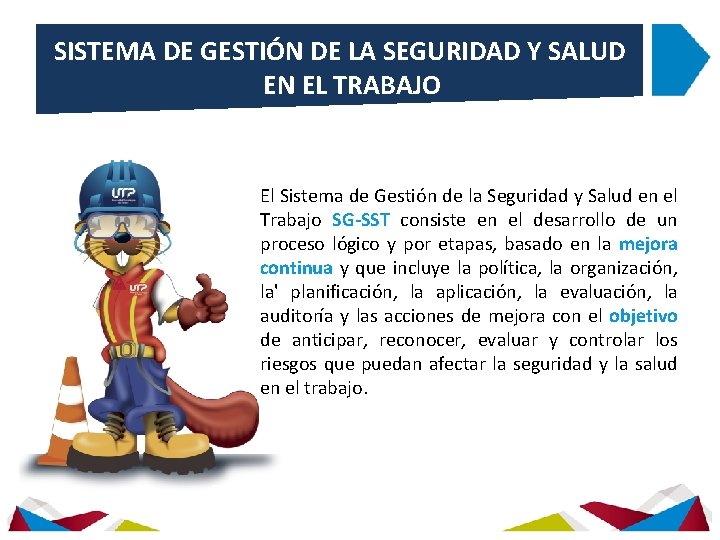 SISTEMA DE GESTIÓN DE LA SEGURIDAD Y SALUD EN EL TRABAJO

UTP

UTP

El Sistema de Gestión de la Seguridad y Salud en el Trabajo SG-SST consiste en el desarrollo de un proceso lógico y por etapas, basado en la mejora continua y que incluye la política, la organización, la' planificación, la aplicación, la evaluación, la auditoría y las acciones de mejora con el objetivo de anticipar, reconocer, evaluar y controlar los riesgos que puedan afectar la seguridad y la salud en el trabajo.